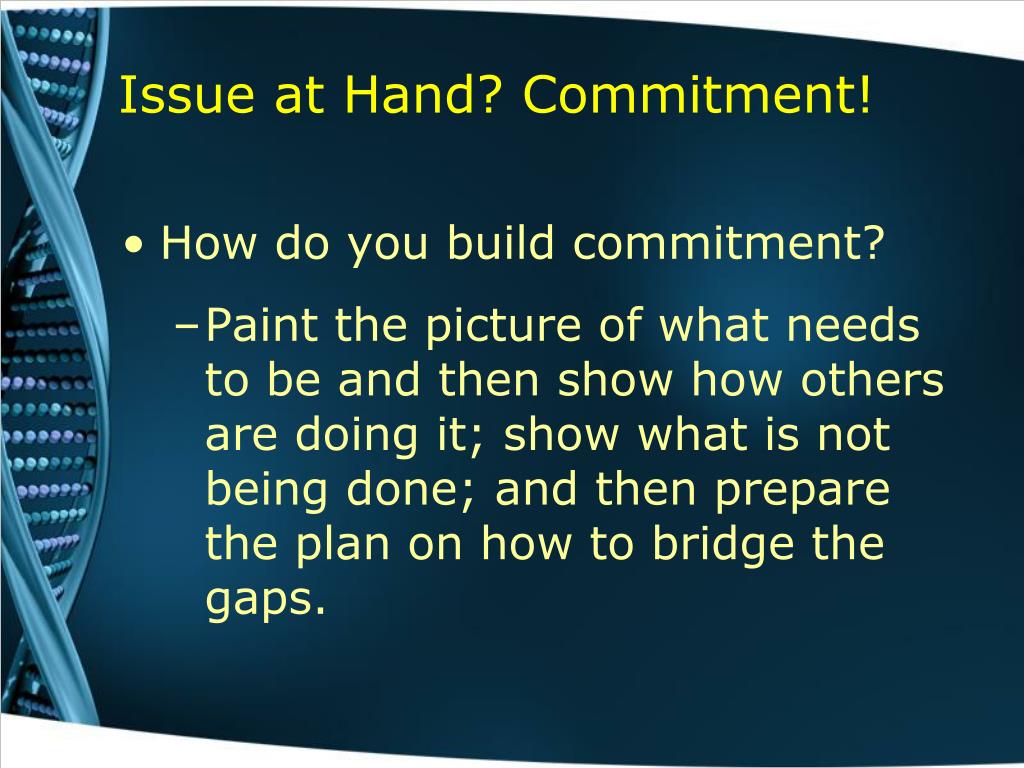 Issue at Hand? Commitment!

• How do you build commitment?

– Paint the picture of what needs to be and then show how others are doing it; show what is not being done; and then prepare the plan on how to bridge the gaps.